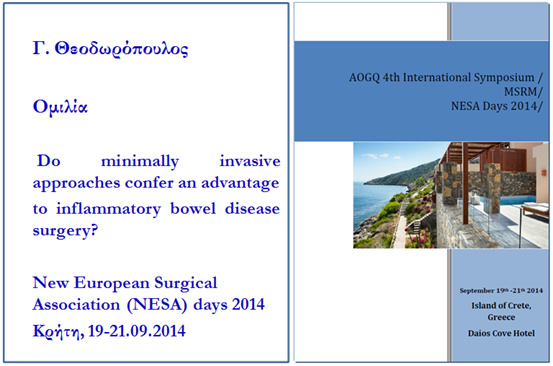 Γ. Θεοδωρόπουλος

Ομιλία

Do minimally invasive approaches confer an advantage to inflammatory bowel disease surgery?

New European Surgical Association (NESA) days 2014
Κρήτη, 19-21.09.2014

AOGQ 4th International Symposium / MSRM/ NESA Days 2014/

September 19th -21th 2014
Island of Crete, Greece
Daios Cove Hotel